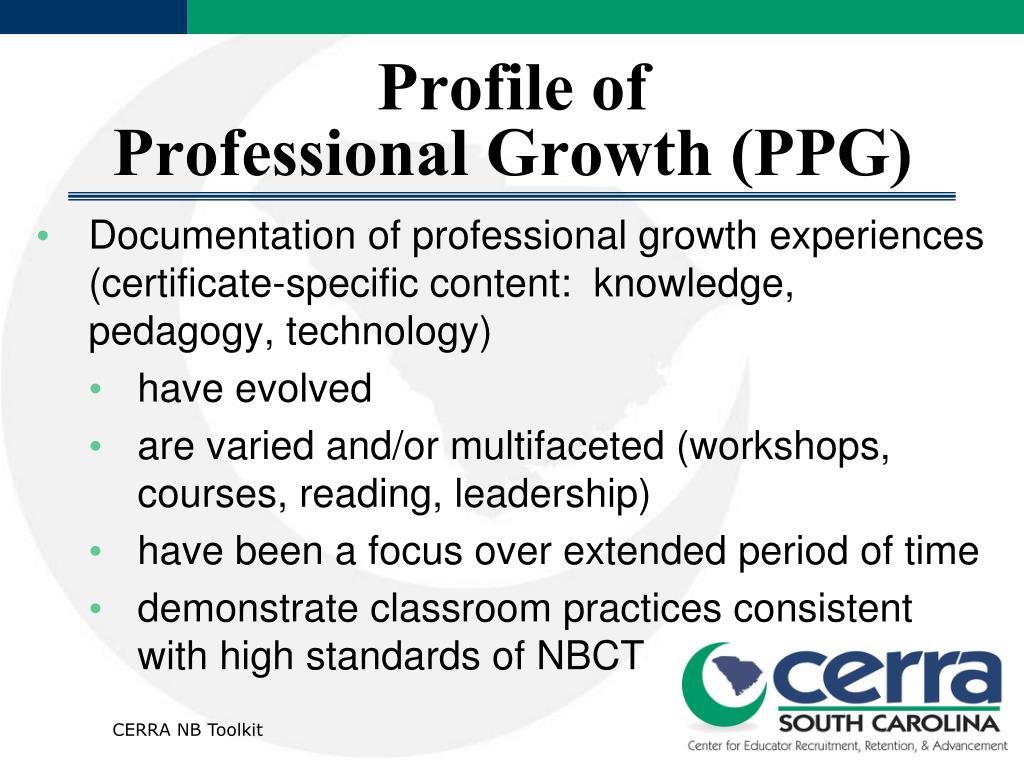 Profile of
Professional Growth (PPG)

• Documentation of professional growth experiences (certificate-specific content: knowledge, pedagogy, technology)
  • have evolved
  • are varied and/or multifaceted (workshops, courses, reading, leadership)
  • have been a focus over extended period of time
  • demonstrate classroom practices consistent with high standards of NBCT

CERRA NB Toolkit

cerra
SOUTH CAROLINA
Center for Educator Recruitment, Retention, & Advancement